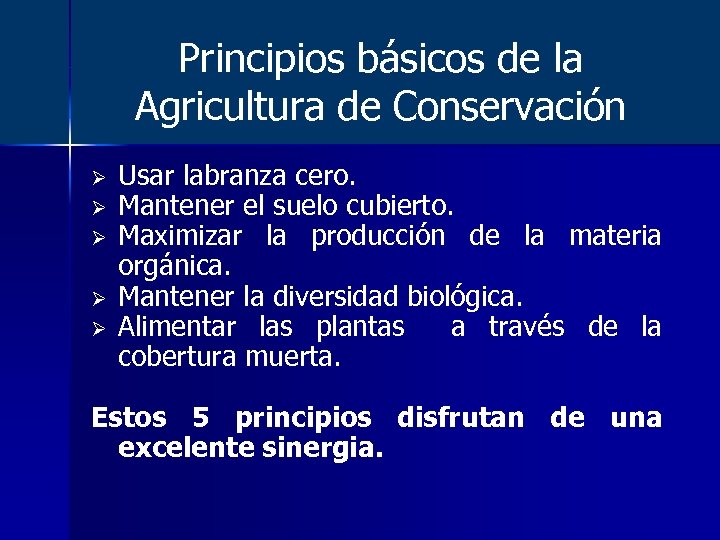 Principios básicos de la Agricultura de Conservación

➢ Usar labranza cero.
➢ Mantener el suelo cubierto.
➢ Maximizar la producción de la materia orgánica.
➢ Mantener la diversidad biológica.
➢ Alimentar las plantas a través de la cobertura muerta.

Estos 5 principios disfrutan de una excelente sinergia.